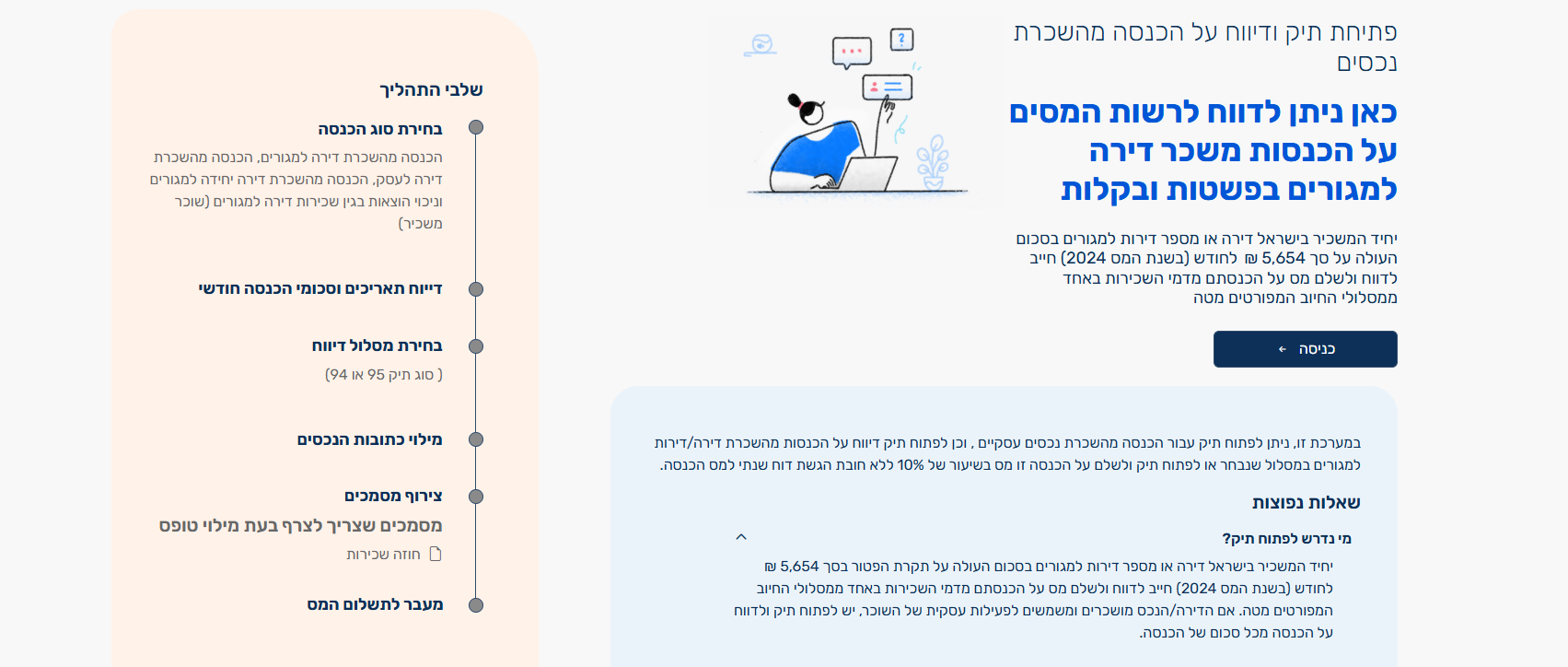 פתיחת תיק ודיווח על הכנסה מהשכרת נכסים

כאן ניתן לדווח לרשות המסים על הכנסות משכר דירה למגורים בפשטות ובקלות

יחיד המשכיר בישראל דירה או מספר דירות למגורים בסכום העולה על סך 5,654 ₪ לחודש (בשנת המס 2024) חייב לדווח ולשלם מס על הכנסתם מדמי השכירות באחד ממסלולי החיוב המפורטים מטה

כניסה ←

במערכת זו, ניתן לפתוח תיק עבור הכנסה מהשכרת נכסים עסקיים , וכן לפתוח תיק דיווח על הכנסות מהשכרת דירה/דירות למגורים במסלול שנבחר או לפתוח תיק ולשלם על הכנסה זו מס בשיעור של 10% ללא חובת הגשת דוח שנתי למס הכנסה.

שאלות נפוצות

מי נדרש לפתוח תיק?

יחיד המשכיר בישראל דירה או מספר דירות למגורים בסכום העולה על תקרת הפטור בסך 5,654 ₪ לחודש (בשנת המס 2024) חייב לדווח ולשלם מס על הכנסתם מדמי השכירות באחד ממסלולי החיוב המפורטים מטה. אם הדירה/הנכס מושכרים ומשמשים לפעילות עסקית של השוכר, יש לפתוח תיק ולדווח על הכנסה מכל סכום של הכנסה.

שלבי התהליך

בחירת סוג הכנסה
הכנסה מהשכרת דירה למגורים, הכנסה מהשכרת דירה לעסק, הכנסה מהשכרת דירה יחידה למגורים וניכוי הוצאות בגין שכירות דירה למגורים (שוכר משכיר)

דיווח תאריכים וסכומי הכנסה חודשי

בחירת מסלול דיווח
( סוג תיק 95 או 94)

מילוי כתובות הנכסים

צירוף מסמכים
מסמכים שצריך לצרף בעת מילוי טופס
חוזה שכירות

מעבר לתשלום המס